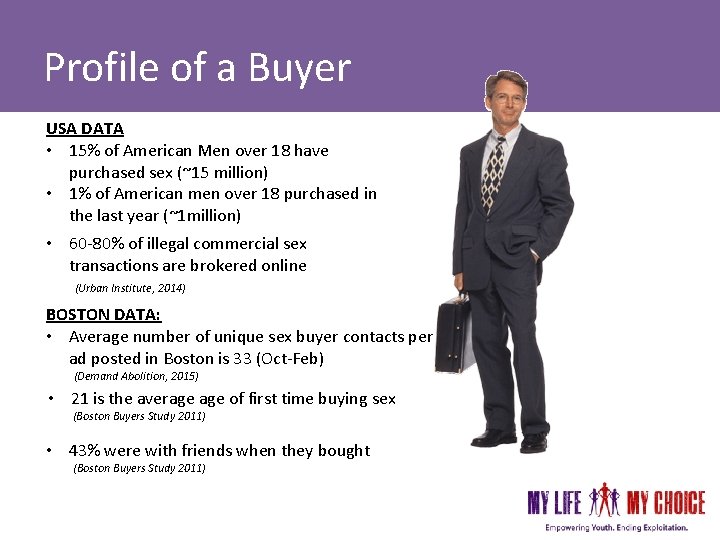 Profile of a Buyer

USA DATA
• 15% of American Men over 18 have purchased sex (~15 million)
• 1% of American men over 18 purchased in the last year (~1million)
• 60-80% of illegal commercial sex transactions are brokered online
(Urban Institute, 2014)

BOSTON DATA:
• Average number of unique sex buyer contacts per ad posted in Boston is 33 (Oct-Feb)
(Demand Abolition, 2015)
• 21 is the average age of first time buying sex
(Boston Buyers Study 2011)
• 43% were with friends when they bought
(Boston Buyers Study 2011)

MY LIFE MY CHOICE
Empowering Youth. Ending Exploitation.